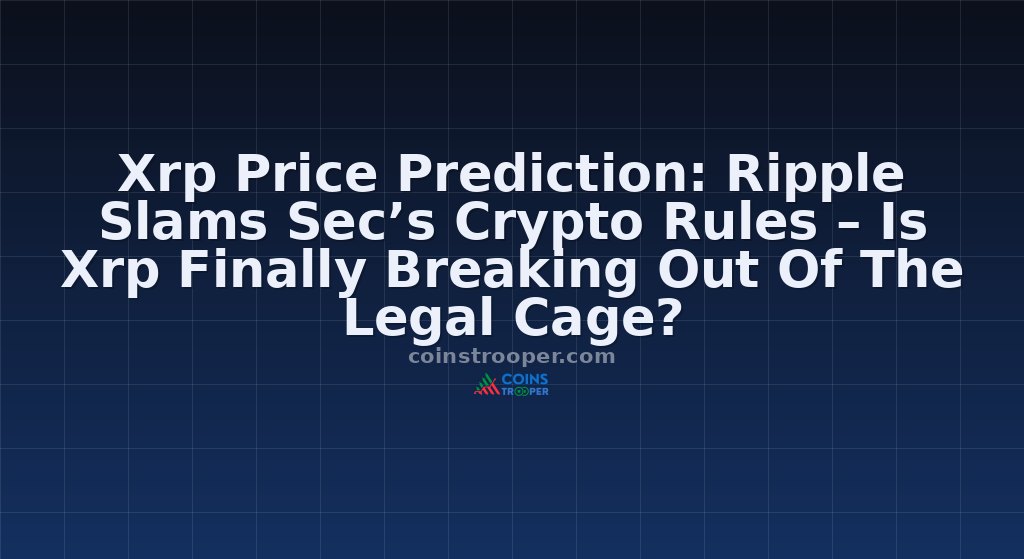 Xrp Price Prediction: Ripple Slams Sec’s Crypto Rules – Is Xrp Finally Breaking Out Of The Legal Cage?

coinstrooper.com

COINS TROOPER